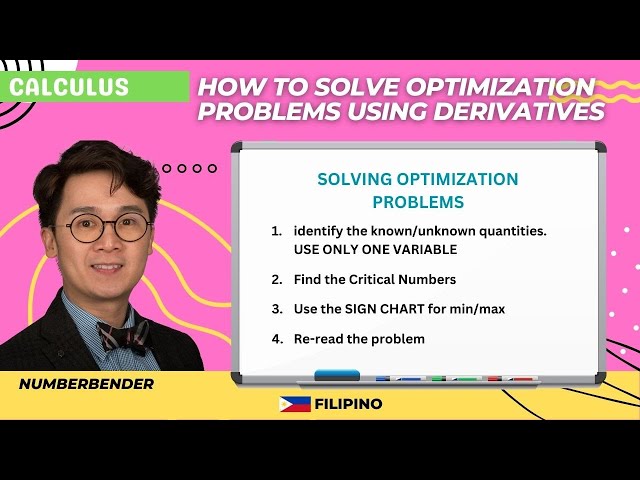 CALCULUS

HOW TO SOLVE OPTIMIZATION PROBLEMS USING DERIVATIVES

SOLVING OPTIMIZATION PROBLEMS

1. identify the known/unknown quantities. USE ONLY ONE VARIABLE

2. Find the Critical Numbers

3. Use the SIGN CHART for min/max

4. Re-read the problem

NUMBERBENDER

FILIPINO